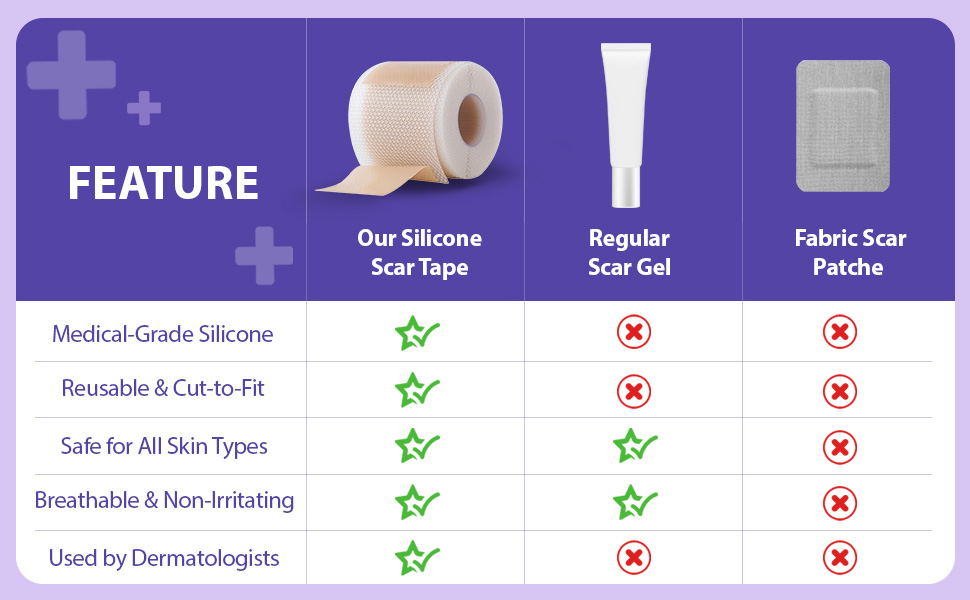 | FEATURE | Our Silicone Scar Tape | Regular Scar Gel | Fabric Scar Patche |
|---|---|---|---|
| Medical-Grade Silicone | ✓ | ✗ | ✗ |
| Reusable & Cut-to-Fit | ✓ | ✗ | ✗ |
| Safe for All Skin Types | ✓ | ✓ | ✗ |
| Breathable & Non-Irritating | ✓ | ✓ | ✗ |
| Used by Dermatologists | ✓ | ✗ | ✗ |